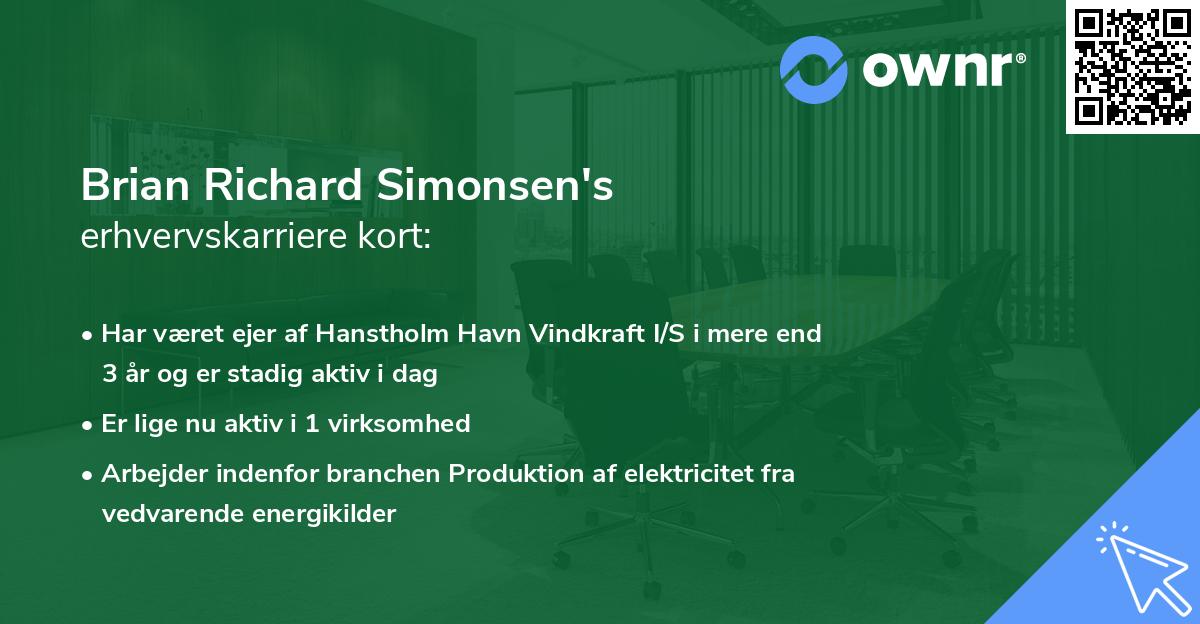 ownr®

Brian Richard Simonsen's
erhvervskarriere kort:

• Har været ejer af Hanstholm Havn Vindkraft I/S i mere end 3 år og er stadig aktiv i dag
• Er lige nu aktiv i 1 virksomhed
• Arbejder indenfor branchen Produktion af elektricitet fra vedvarende energikilder